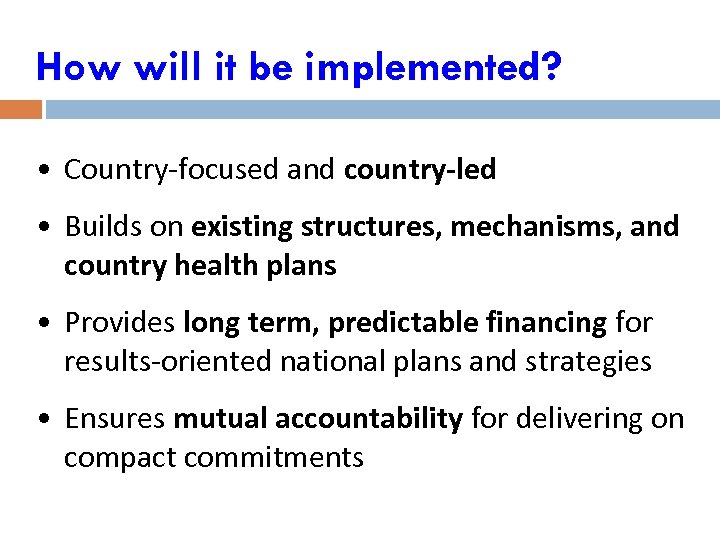 How will it be implemented?

• Country-focused and country-led

• Builds on existing structures, mechanisms, and country health plans

• Provides long term, predictable financing for results-oriented national plans and strategies

• Ensures mutual accountability for delivering on compact commitments